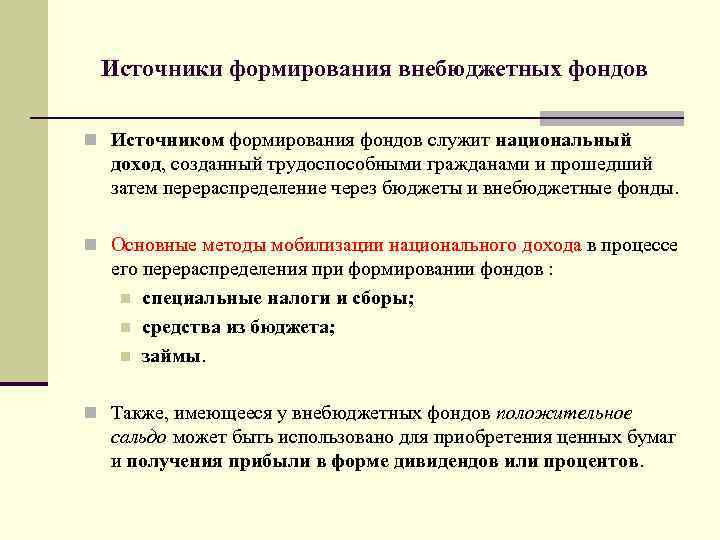 Источники формирования внебюджетных фондов

Источником формирования фондов служит национальный доход, созданный трудоспособными гражданами и прошедший затем перераспределение через бюджеты и внебюджетные фонды.

Основные методы мобилизации национального дохода в процессе его перераспределения при формировании фондов :

специальные налоги и сборы;

средства из бюджета;

займы.

Также, имеющееся у внебюджетных фондов положительное сальдо может быть использовано для приобретения ценных бумаг и получения прибыли в форме дивидендов или процентов.